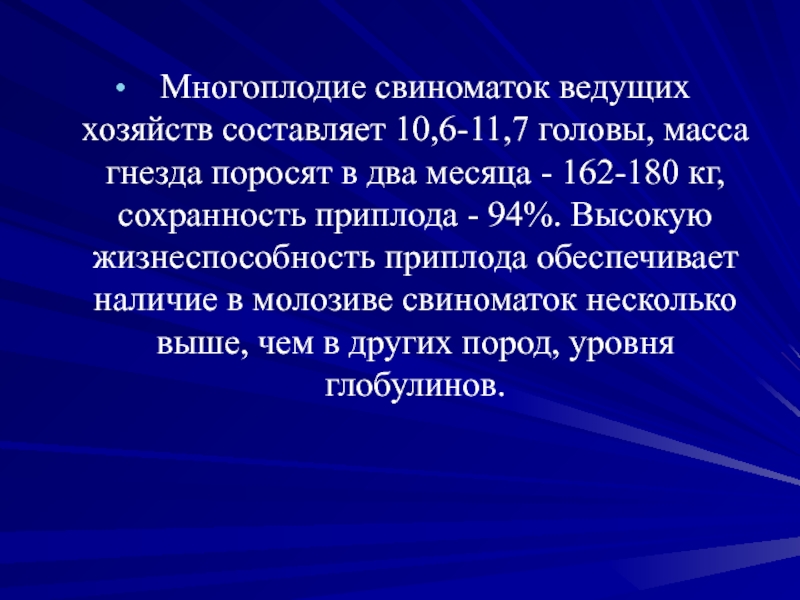 • Многоплодие свиноматок ведущих хозяйств составляет 10,6-11,7 головы, масса гнезда поросят в два месяца - 162-180 кг, сохранность приплода - 94%. Высокую жизнеспособность приплода обеспечивает наличие в молозиве свиноматок несколько выше, чем в других пород, уровня глобулинов.